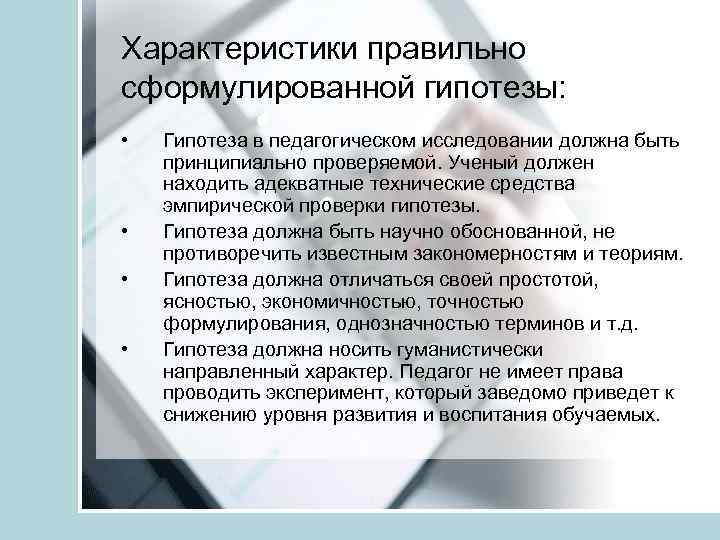 Характеристики правильно сформулированной гипотезы:

• Гипотеза в педагогическом исследовании должна быть принципиально проверяемой. Ученый должен находить адекватные технические средства эмпирической проверки гипотезы.
• Гипотеза должна быть научно обоснованной, не противоречить известным закономерностям и теориям.
• Гипотеза должна отличаться своей простотой, ясностью, экономичностью, точностью формулирования, однозначностью терминов и т.д.
• Гипотеза должна носить гуманистически направленный характер. Педагог не имеет права проводить эксперимент, который заведомо приведет к снижению уровня развития и воспитания обучаемых.